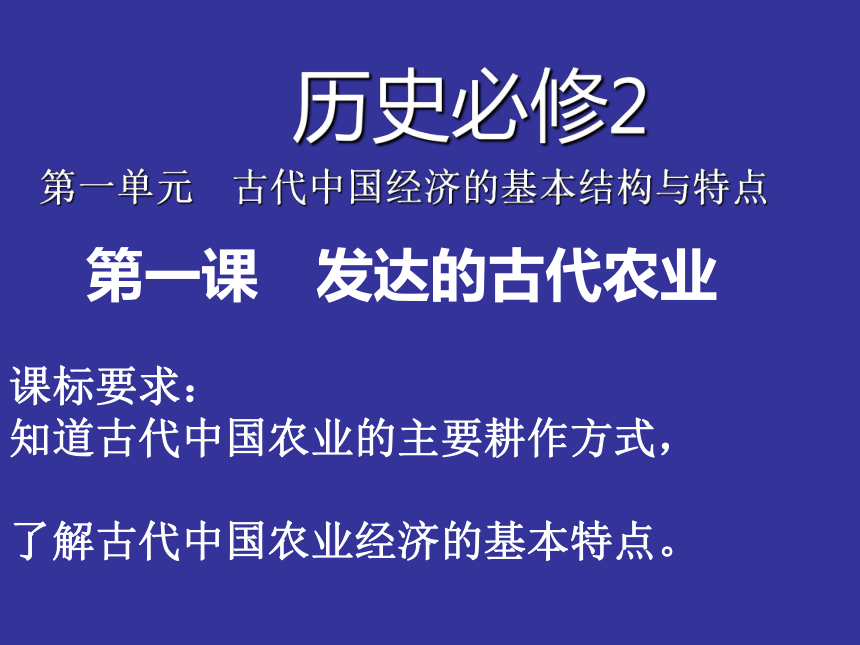 历史必修2

第一单元　古代中国经济的基本结构与特点

第一课　发达的古代农业

课标要求：
知道古代中国农业的主要耕作方式，

了解古代中国农业经济的基本特点。